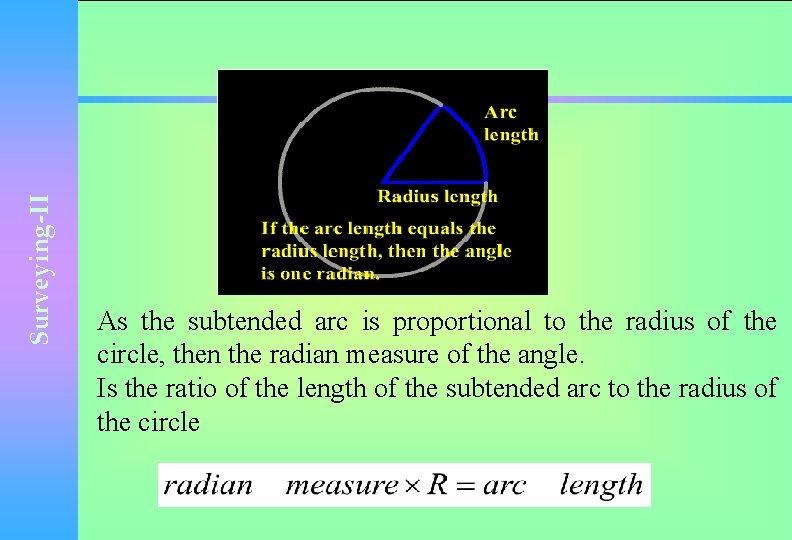 Surveying-II

Arc length

Radius length

If the arc length equals the radius length, then the angle is one radian.

As the subtended arc is proportional to the radius of the circle, then the radian measure of the angle.
Is the ratio of the length of the subtended arc to the radius of the circle

$radian \quad measure \times R = arc \quad length$